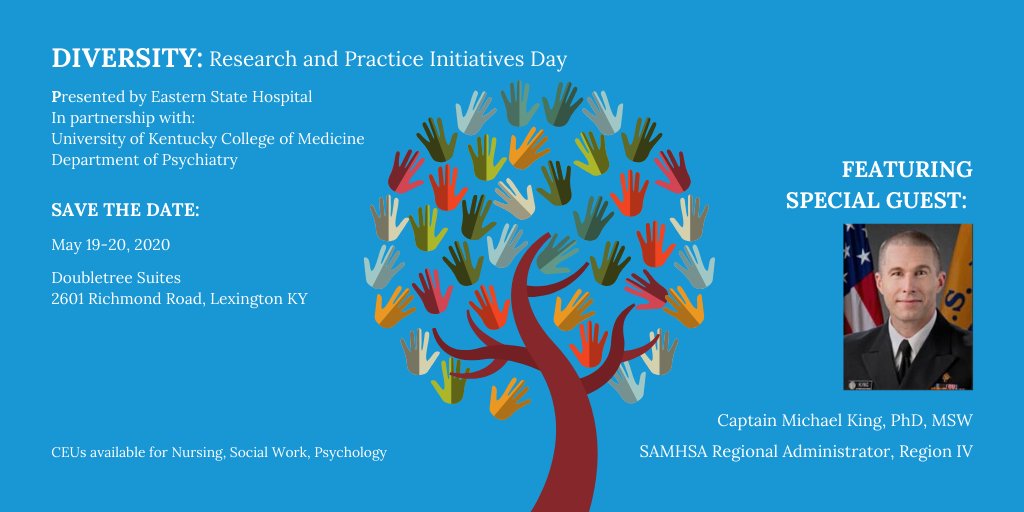 DIVERSITY: Research and Practice Initiatives Day

Presented by Eastern State Hospital
In partnership with:
University of Kentucky College of Medicine
Department of Psychiatry

SAVE THE DATE:

May 19-20, 2020

Doubletree Suites
2601 Richmond Road, Lexington KY

CEUs available for Nursing, Social Work, Psychology

FEATURING SPECIAL GUEST:

Captain Michael King, PhD, MSW

SAMHSA Regional Administrator, Region IV